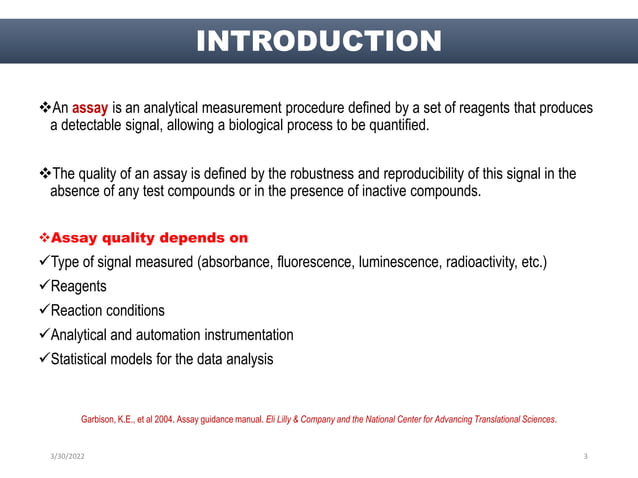 INTRODUCTION

❖An assay is an analytical measurement procedure defined by a set of reagents that produces a detectable signal, allowing a biological process to be quantified.

❖The quality of an assay is defined by the robustness and reproducibility of this signal in the absence of any test compounds or in the presence of inactive compounds.

❖Assay quality depends on
✓Type of signal measured (absorbance, fluorescence, luminescence, radioactivity, etc.)
✓Reagents
✓Reaction conditions
✓Analytical and automation instrumentation
✓Statistical models for the data analysis

Garbison, K.E., et al 2004. Assay guidance manual. Eli Lilly & Company and the National Center for Advancing Translational Sciences.

3/30/2022

3